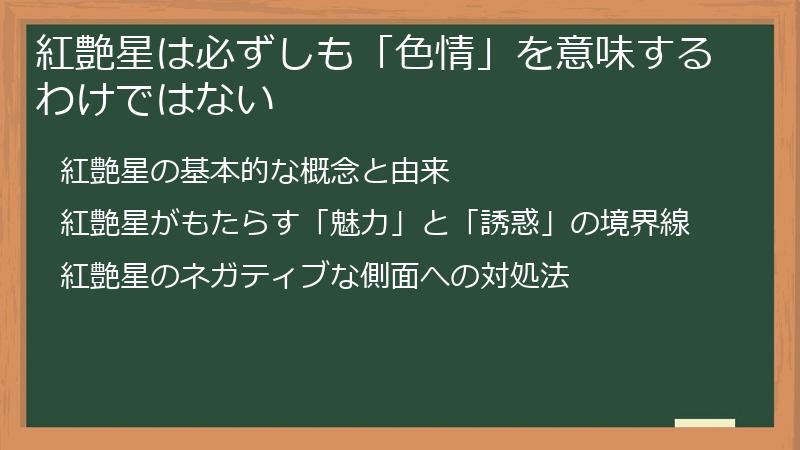 紅艶星は必ずしも「色情」を意味するわけではない

紅艶星の基本的な概念と由来

紅艶星がもたらす「魅力」と「誘惑」の境界線

紅艶星のネガティブな側面への対処法